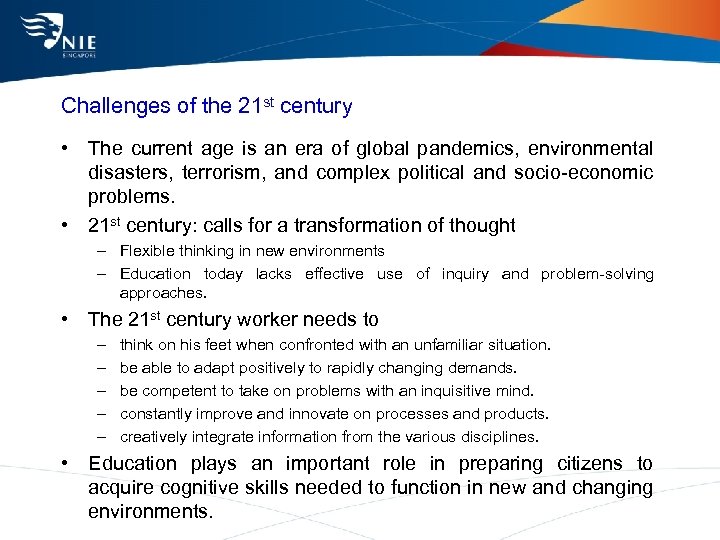 NIE
SINGAPORE

Challenges of the 21$^{st}$ century

• The current age is an era of global pandemics, environmental disasters, terrorism, and complex political and socio-economic problems.

• 21$^{st}$ century: calls for a transformation of thought

– Flexible thinking in new environments

– Education today lacks effective use of inquiry and problem-solving approaches.

• The 21$^{st}$ century worker needs to

– think on his feet when confronted with an unfamiliar situation.

– be able to adapt positively to rapidly changing demands.

– be competent to take on problems with an inquisitive mind.

– constantly improve and innovate on processes and products.

– creatively integrate information from the various disciplines.

• Education plays an important role in preparing citizens to acquire cognitive skills needed to function in new and changing environments.